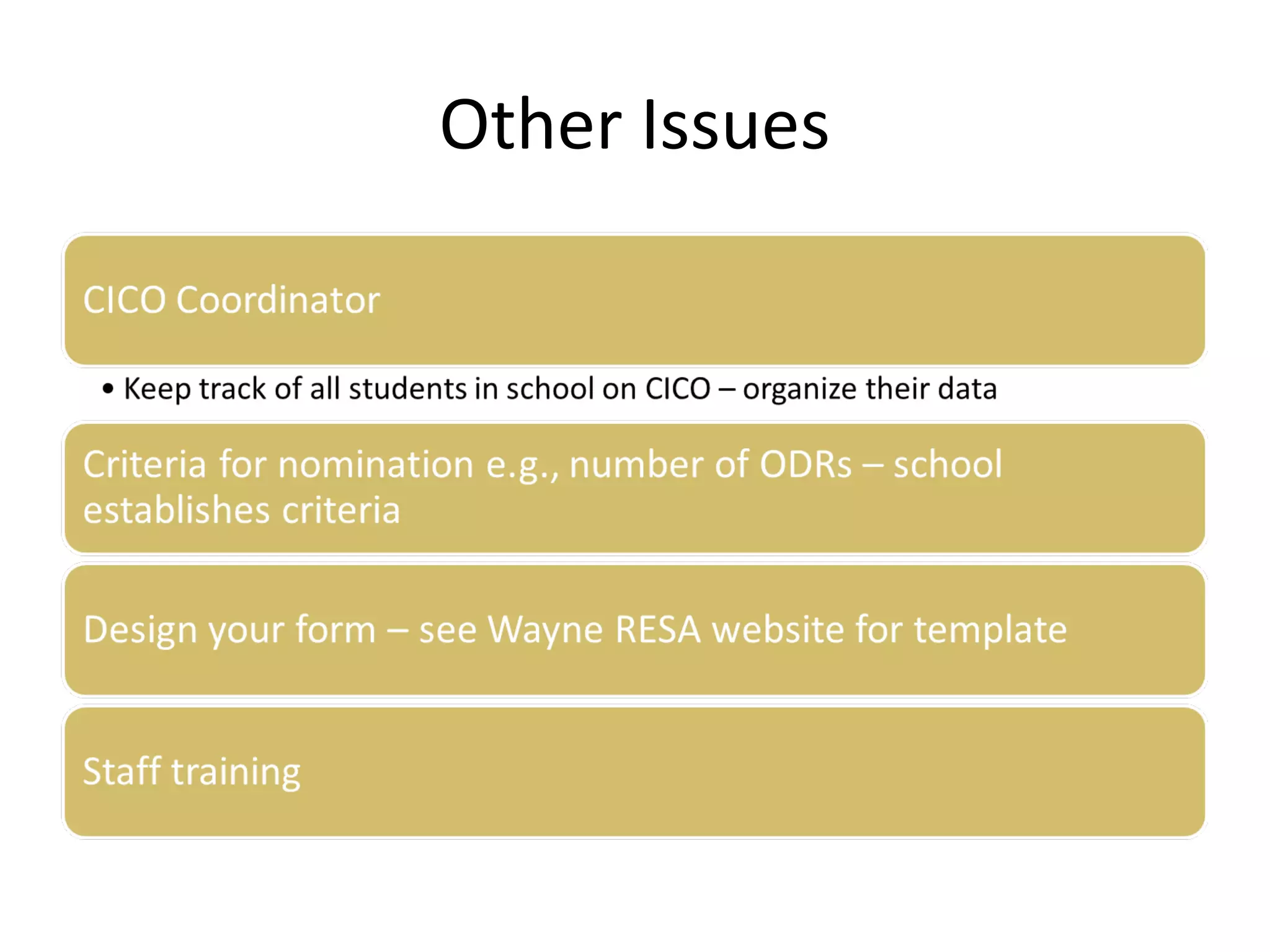 Other Issues

CICO Coordinator

• Keep track of all students in school on CICO – organize their data

Criteria for nomination e.g., number of ODRs – school establishes criteria

Design your form – see Wayne RESA website for template

Staff training